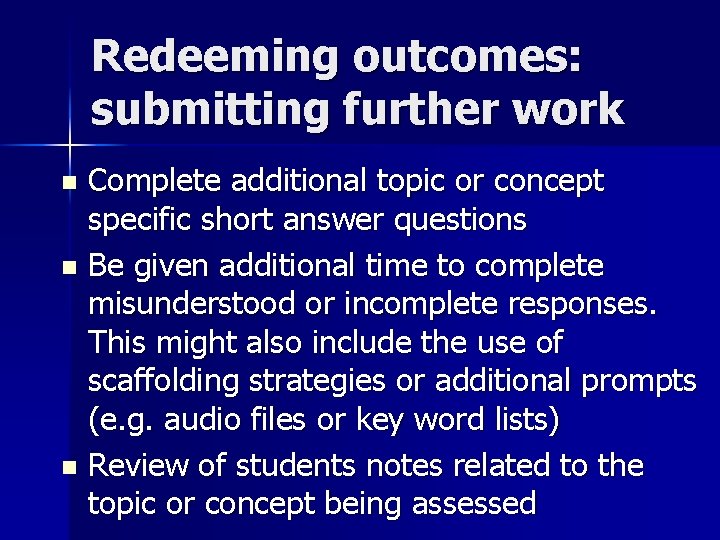 Redeeming outcomes: submitting further work

- Complete additional topic or concept specific short answer questions
- Be given additional time to complete misunderstood or incomplete responses. This might also include the use of scaffolding strategies or additional prompts (e.g. audio files or key word lists)
- Review of students notes related to the topic or concept being assessed